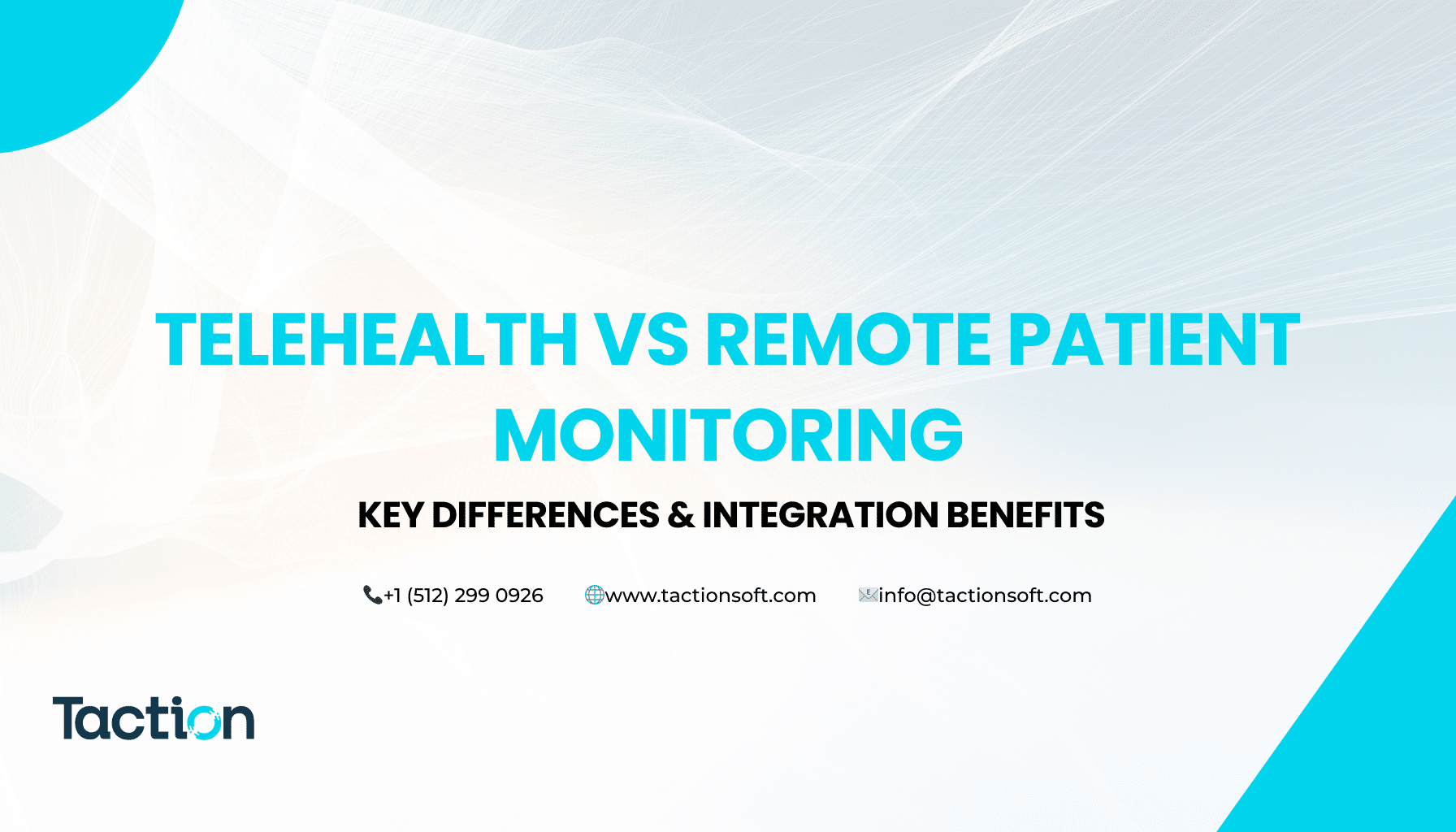 TELEHEALTH VS REMOTE PATIENT MONITORING

KEY DIFFERENCES & INTEGRATION BENEFITS

+1 (512) 299 0926 www.tactionsoft.com info@tactionsoft.com

Taction